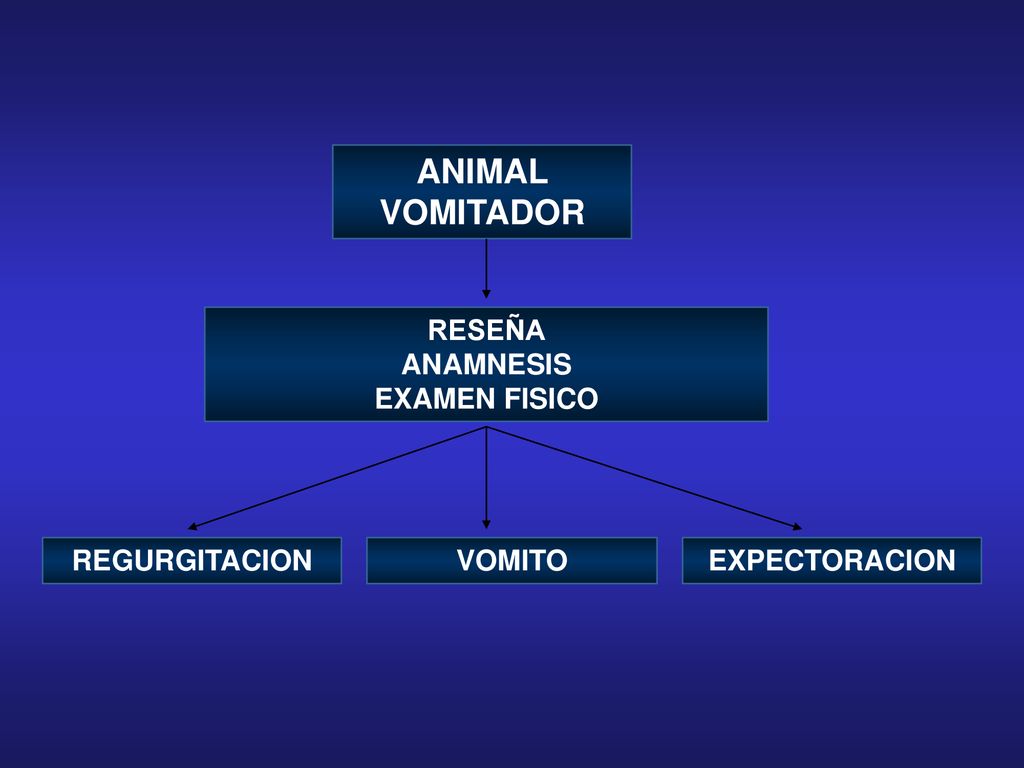 ANIMAL
VOMITADOR

RESEÑA
ANAMNESIS
EXAMEN FISICO

REGURGITACION

VOMITO

EXPECTORACION